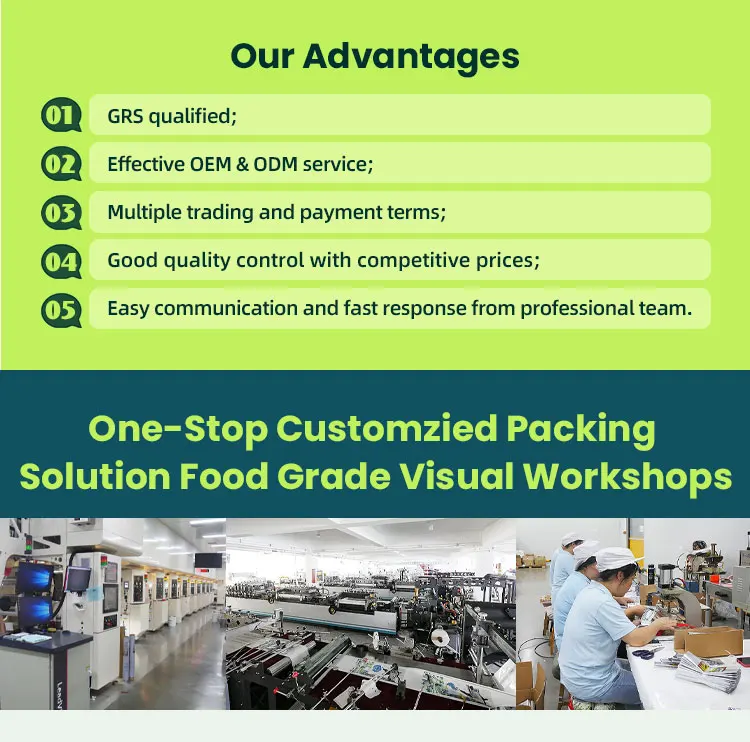 Our Advantages

01 GRS qualified;

02 Effective OEM & ODM service;

03 Multiple trading and payment terms;

04 Good quality control with competitive prices;

05 Easy communication and fast response from professional team.

One-Stop Customzied Packing Solution Food Grade Visual Workshops